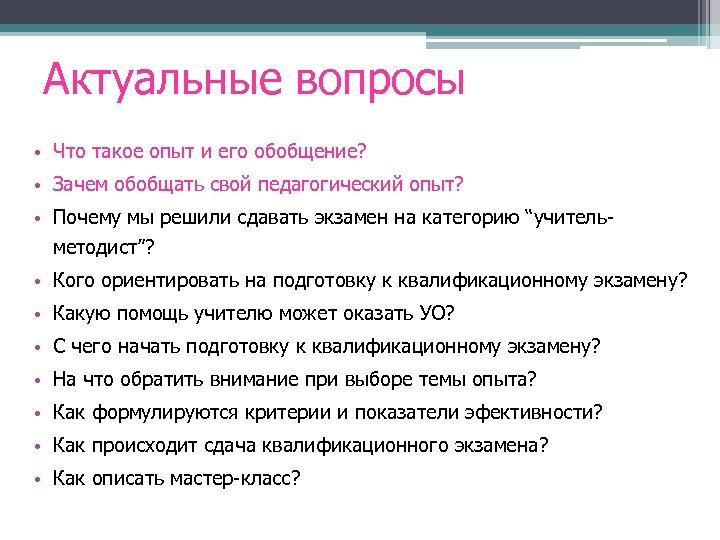 Актуальные вопросы

• Что такое опыт и его обобщение?
• Зачем обобщать свой педагогический опыт?
• Почему мы решили сдавать экзамен на категорию “учитель-методист”?
• Кого ориентировать на подготовку к квалификационному экзамену?
• Какую помощь учителю может оказать УО?
• С чего начать подготовку к квалификационному экзамену?
• На что обратить внимание при выборе темы опыта?
• Как формулируются критерии и показатели эфективности?
• Как происходит сдача квалификационного экзамена?
• Как описать мастер-класс?